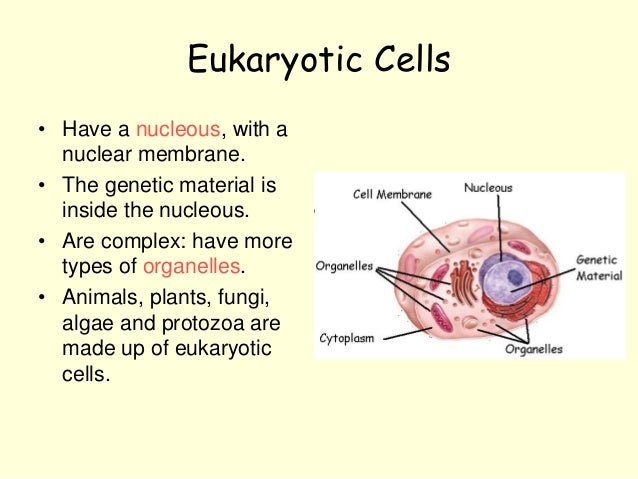 Eukaryotic Cells

• Have a nucleous, with a nuclear membrane.
• The genetic material is inside the nucleous.
• Are complex: have more types of organelles.
• Animals, plants, fungi, algae and protozoa are made up of eukaryotic cells.

Cell Membrane
Nucleous
Organelles
Genetic Material
Cytoplasm
Organelles